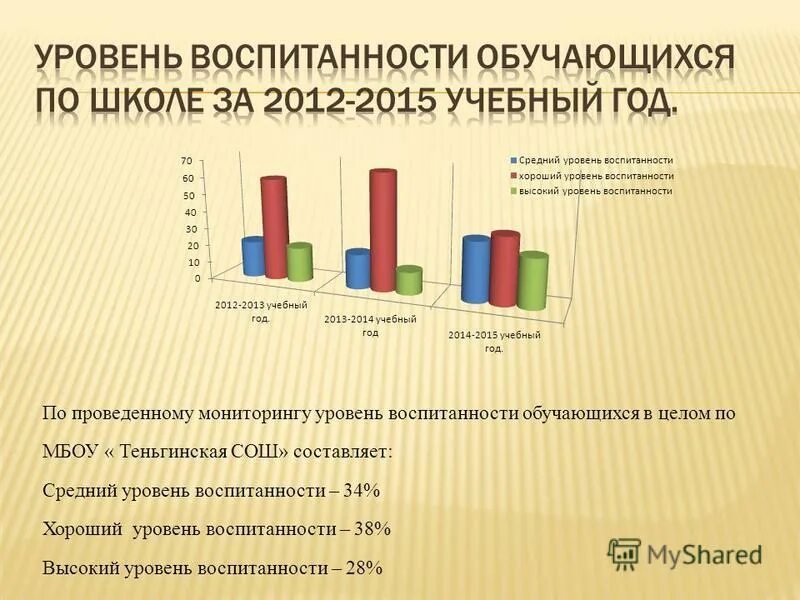 УРОВЕНЬ ВОСПИТАННОСТИ ОБУЧАЮЩИХСЯ ПО ШКОЛЕ ЗА 2012-2015 УЧЕБНЫЙ ГОД.

70
60
50
40
30
20
10
0

Средний уровень воспитанности
хороший уровень воспитанности
высокий уровень воспитанности

2012-2013 учебный год.
2013-2014 учебный год
2014-2015 учебный год.

По проведенному мониторингу уровень воспитанности обучающихся в целом по МБОУ « Теньгинская СОШ» составляет:

Средний уровень воспитанности – 34%

Хороший уровень воспитанности – 38%

Высокий уровень воспитанности – 28%

MyShared